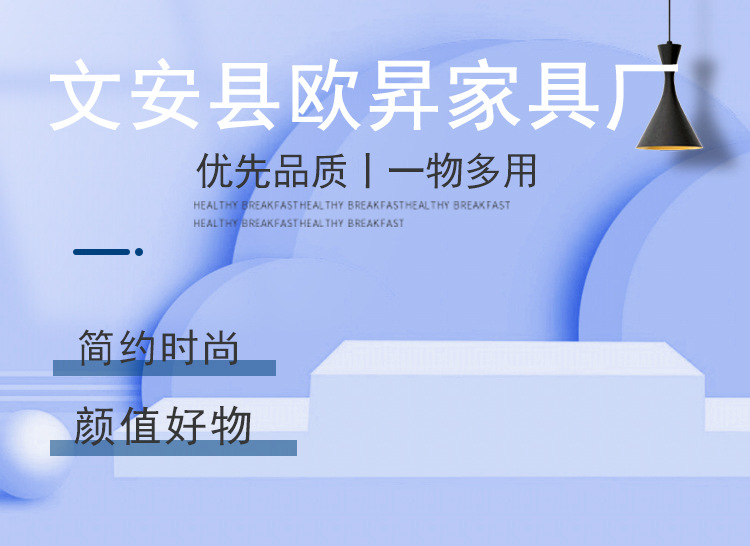 文安县欧昇家具厂

优先品质丨一物多用

HEALTHY BREAKFASTHEALTHY BREAKFASTHEALTHY BREAKFAST
HEALTHY BREAKFASTHEALTHY BREAKFAST

简约时尚

颜值好物